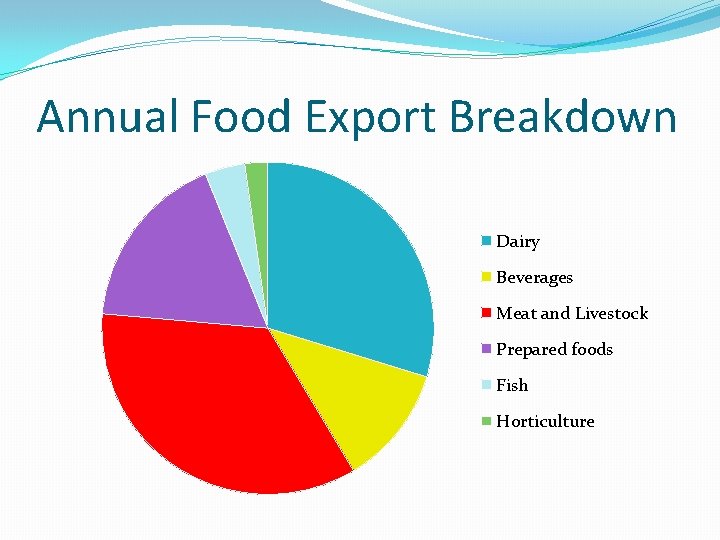 Annual Food Export Breakdown

Dairy
Beverages
Meat and Livestock
Prepared foods
Fish
Horticulture